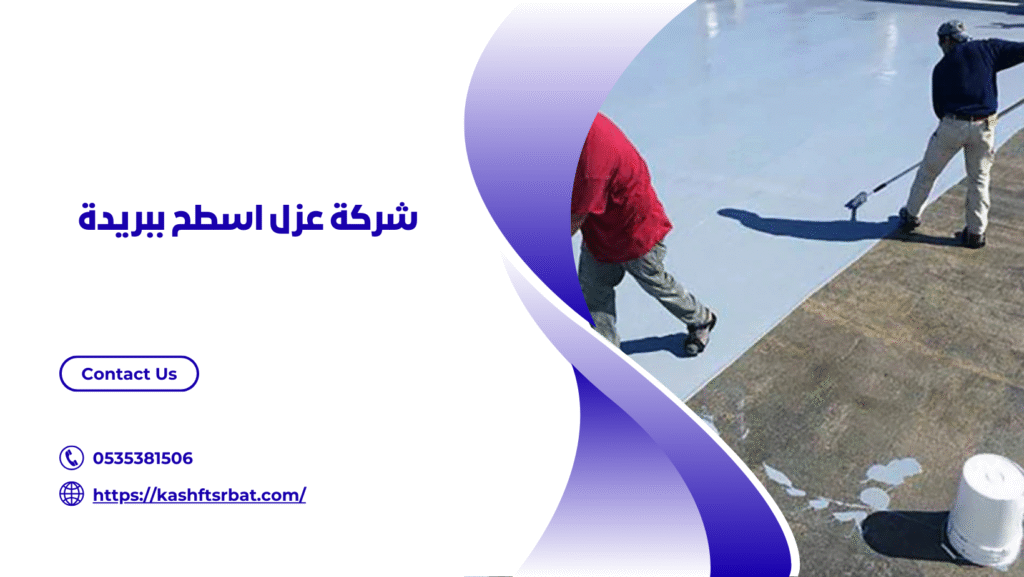 شركة عزل اسطح ببريدة

Contact Us

0535381506

https://kashftsrbat.com/